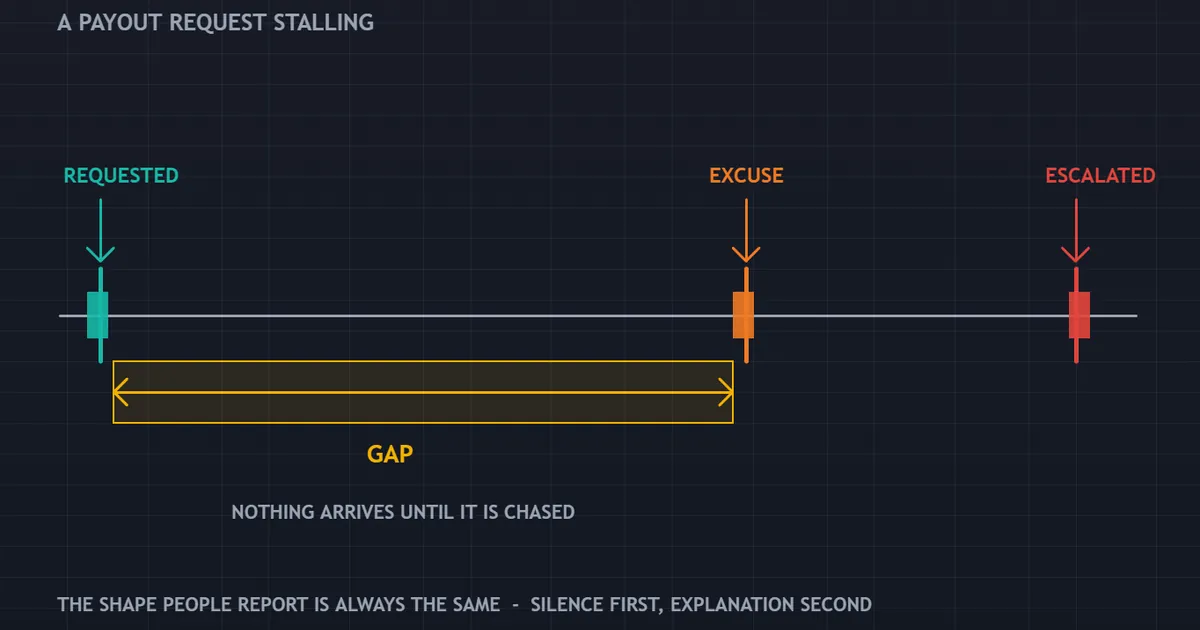 A PAYOUT REQUEST STALLING

REQUESTED

EXCUSE

ESCALATED

GAP

NOTHING ARRIVES UNTIL IT IS CHASED

THE SHAPE PEOPLE REPORT IS ALWAYS THE SAME - SILENCE FIRST, EXPLANATION SECOND